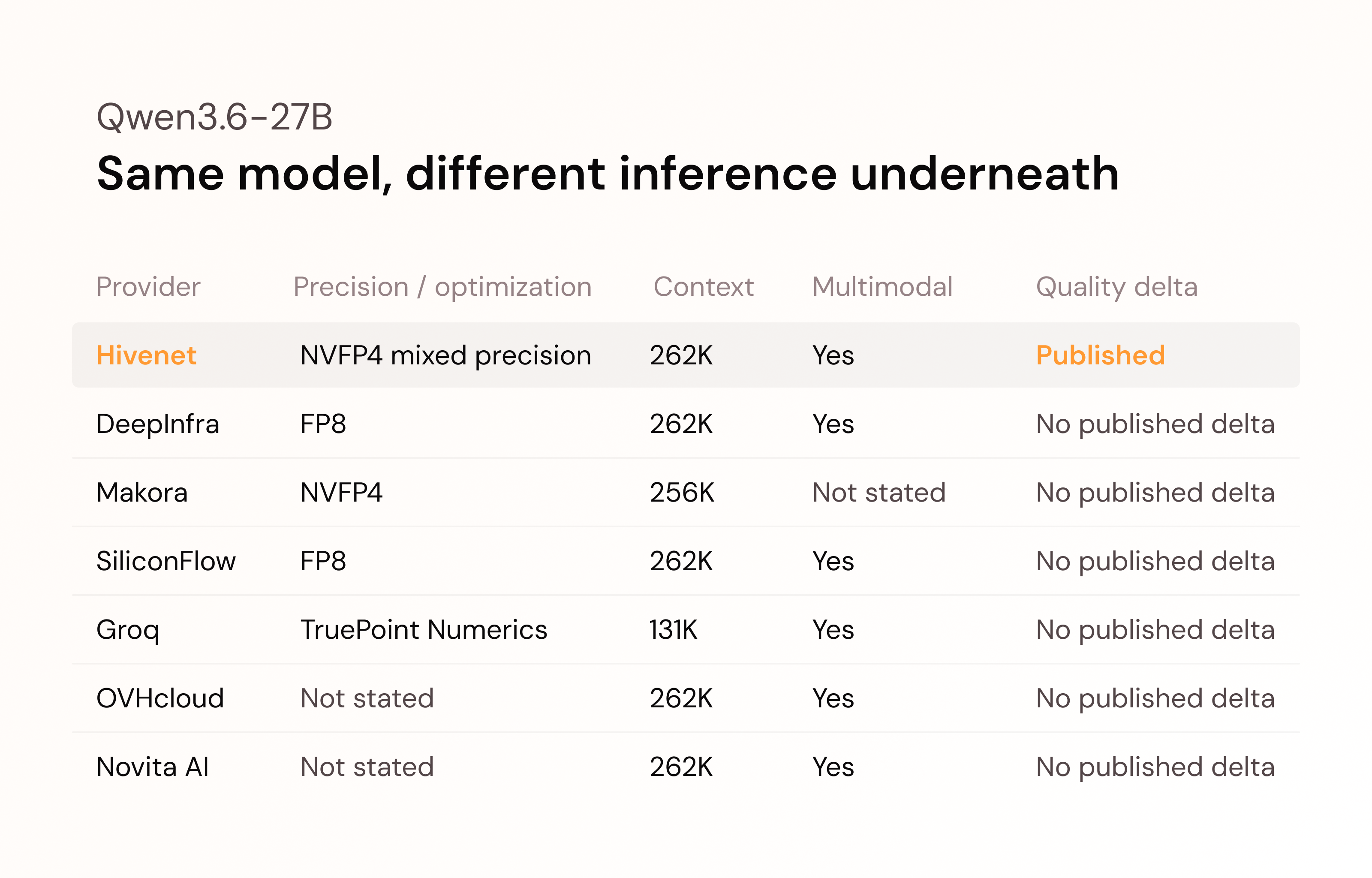 Qwen3.6-27B

Same model, different inference underneath

| Provider | Precision / optimization | Context | Multimodal | Quality delta |
|---|---|---|---|---|
| Hivenet | NVFP4 mixed precision | 262K | Yes | Published |
| DeepInfra | FP8 | 262K | Yes | No published delta |
| Makora | NVFP4 | 256K | Not stated | No published delta |
| SiliconFlow | FP8 | 262K | Yes | No published delta |
| Groq | TruePoint Numerics | 131K | Yes | No published delta |
| OVHcloud | Not stated | 262K | Yes | No published delta |
| Novita AI | Not stated | 262K | Yes | No published delta |